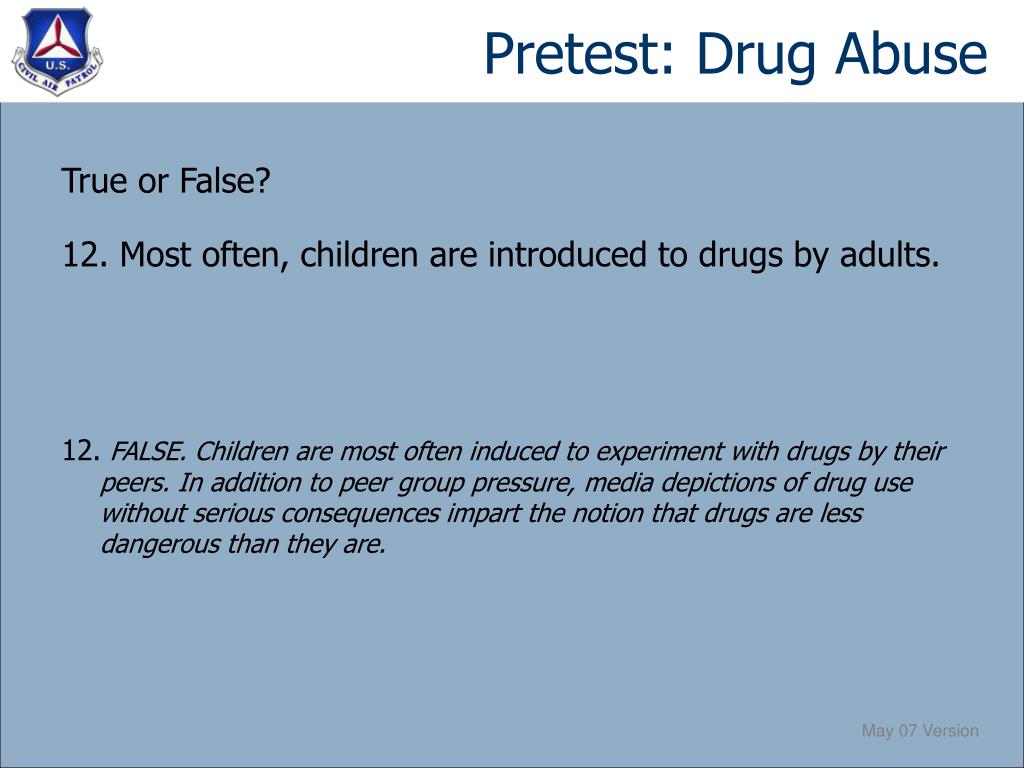 U.S.
CIVIL AIR PATROL

Pretest: Drug Abuse

True or False?

12. Most often, children are introduced to drugs by adults.

12. FALSE. Children are most often induced to experiment with drugs by their peers. In addition to peer group pressure, media depictions of drug use without serious consequences impart the notion that drugs are less dangerous than they are.

May 07 Version